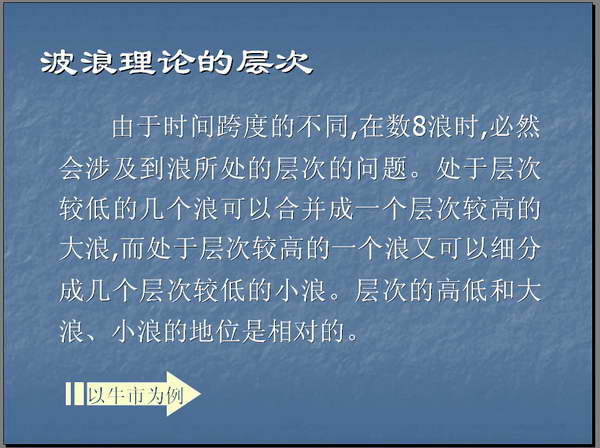 波浪理论的层次

由于时间跨度的不同,在数8浪时,必然会涉及到浪所处的层次的问题。处于层次较低的几个浪可以合并成一个层次较高的大浪,而处于层次较高的一个浪又可以细分成几个层次较低的小浪。层次的高低和大浪、小浪的地位是相对的。

以牛市为例